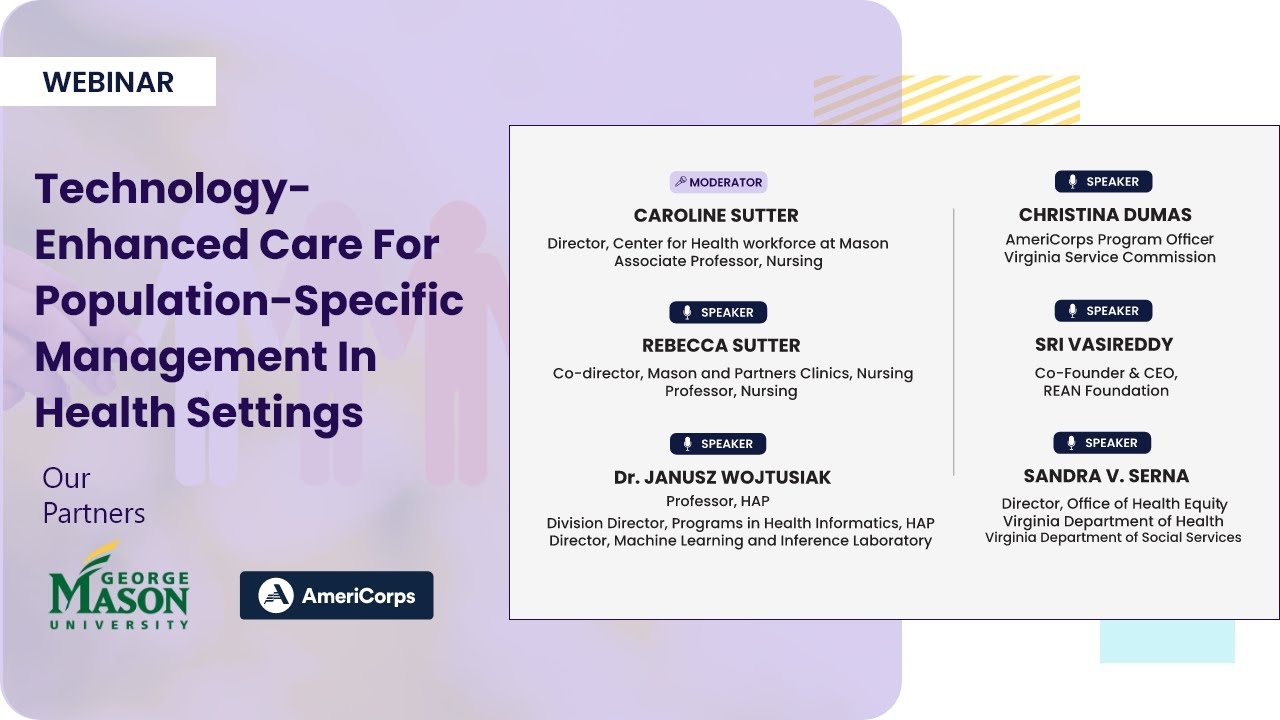 WEBINAR

Technology-Enhanced Care For Population-Specific Management In Health Settings

Our Partners

GEORGE MASON UNIVERSITY

AmeriCorps

MODERATOR
CAROLINE SUTTER
Director, Center for Health workforce at Mason
Associate Professor, Nursing

SPEAKER
REBECCA SUTTER
Co-director, Mason and Partners Clinics, Nursing
Professor, Nursing

SPEAKER
Dr. JANUSZ WOJTUSIAK
Professor, HAP
Division Director, Programs in Health Informatics, HAP
Director, Machine Learning and Inference Laboratory

SPEAKER
CHRISTINA DUMAS
AmeriCorps Program Officer
Virginia Service Commission

SPEAKER
SRI VASIREDDY
Co-Founder & CEO,
REAN Foundation

SPEAKER
SANDRA V. SERNA
Director, Office of Health Equity
Virginia Department of Health
Virginia Department of Social Services